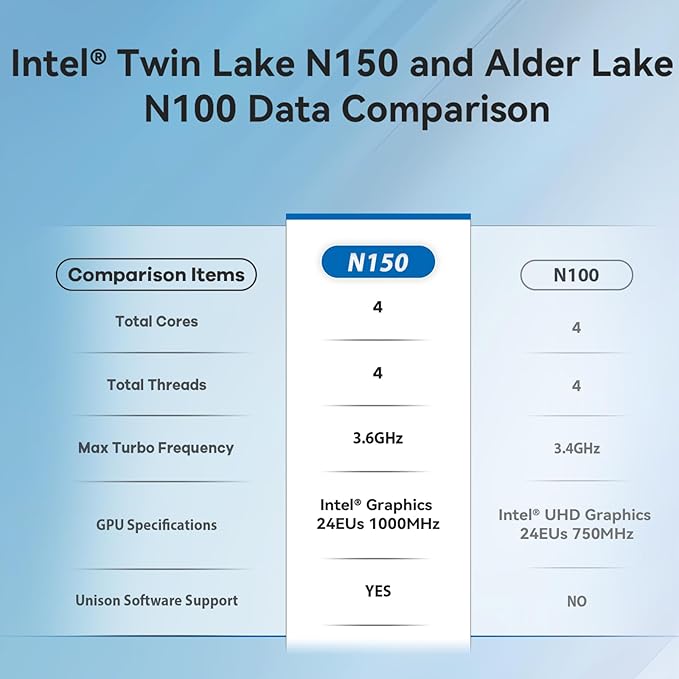 Intel® Twin Lake N150 and Alder Lake N100 Data Comparison

| Comparison Items | N150 | N100 |
|---|---|---|
| Total Cores | 4 | 4 |
| Total Threads | 4 | 4 |
| Max Turbo Frequency | 3.6GHz | 3.4GHz |
| GPU Specifications | Intel® Graphics 24EUs 1000MHz | Intel® UHD Graphics 24EUs 750MHz |
| Unison Software Support | YES | NO |